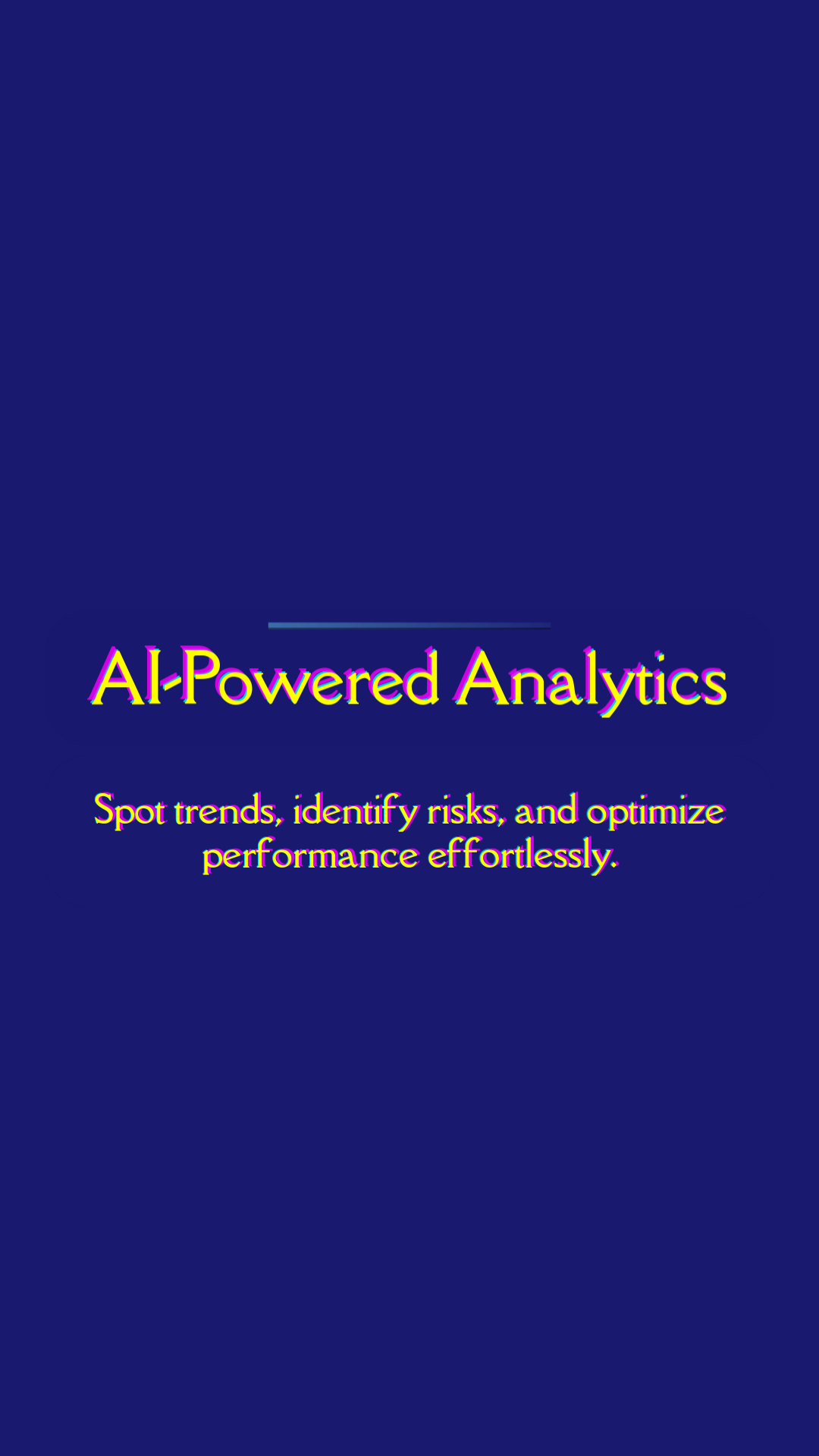 AI-Powered Analytics

Spot trends, identify risks, and optimize performance effortlessly.